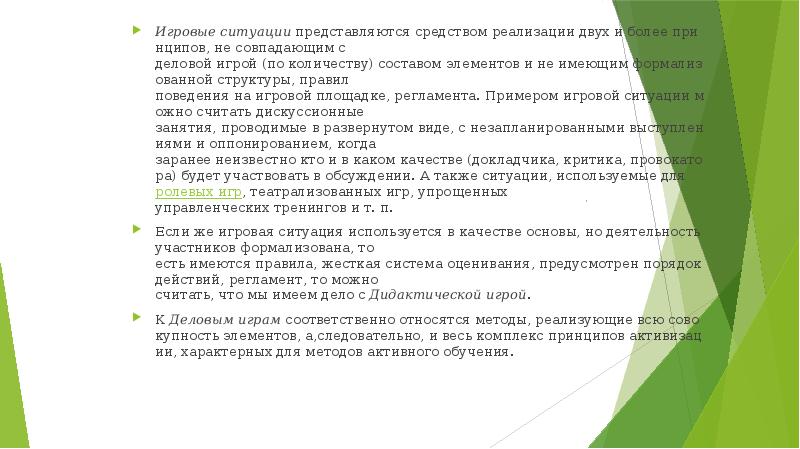 Игровые ситуации представляются средством реализации двух и более принципов, не совпадающим с деловой игрой (по количеству) составом элементов и не имеющим формализованной структуры, правил поведения на игровой площадке, регламента. Примером игровой ситуации можно считать дискуссионные занятия, проводимые в развернутом виде, с незапланированными выступлениями и оппонированием, когда заранее неизвестно кто и в каком качестве (докладчика, критика, провокатора) будет участвовать в обсуждении. А также ситуации, используемые для ролевых игр, театрализованных игр, упрощенных управленческих тренингов и т. п.

Если же игровая ситуация используется в качестве основы, но деятельность участников формализована, то есть имеются правила, жесткая система оценивания, предусмотрен порядок действий, регламент, то можно считать, что мы имеем дело с Дидактической игрой.

К Деловым играм соответственно относятся методы, реализующие всю совокупность элементов, а,следовательно, и весь комплекс принципов активизации, характерных для методов активного обучения.